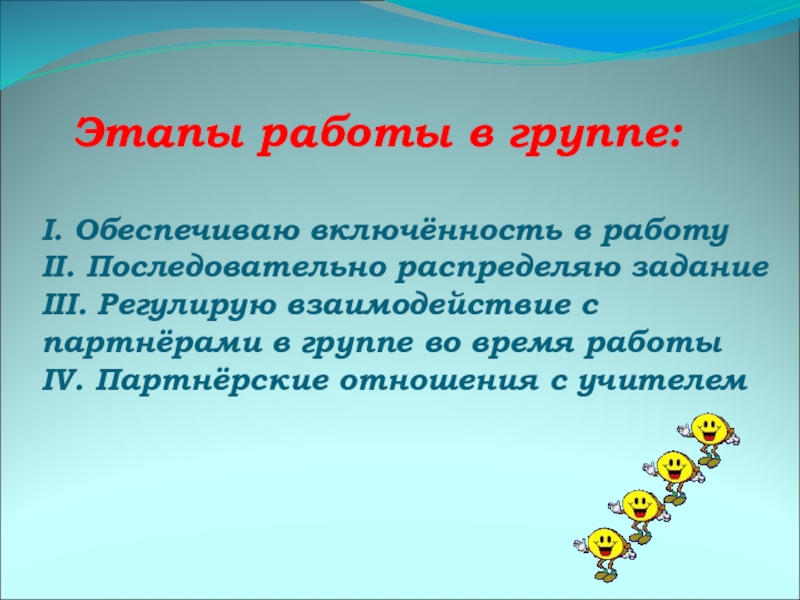 Этапы работы в группе:

I. Обеспечиваю включённость в работу
II. Последовательно распределяю задание
III. Регулирую взаимодействие с партнёрами в группе во время работы
IV. Партнёрские отношения с учителем